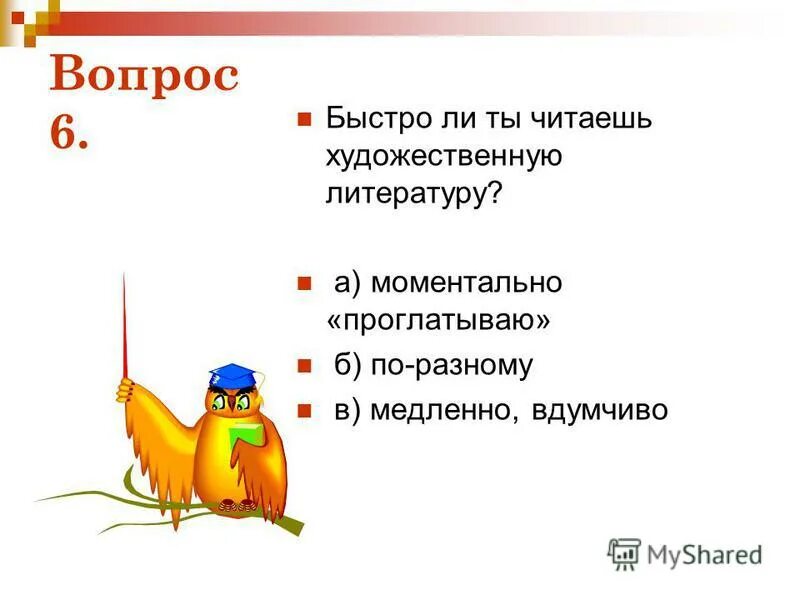 Вопрос 6.

Быстро ли ты читаешь художественную литературу?

а) моментально «проглатываю»

б) по-разному

в) медленно, вдумчиво

MyShared